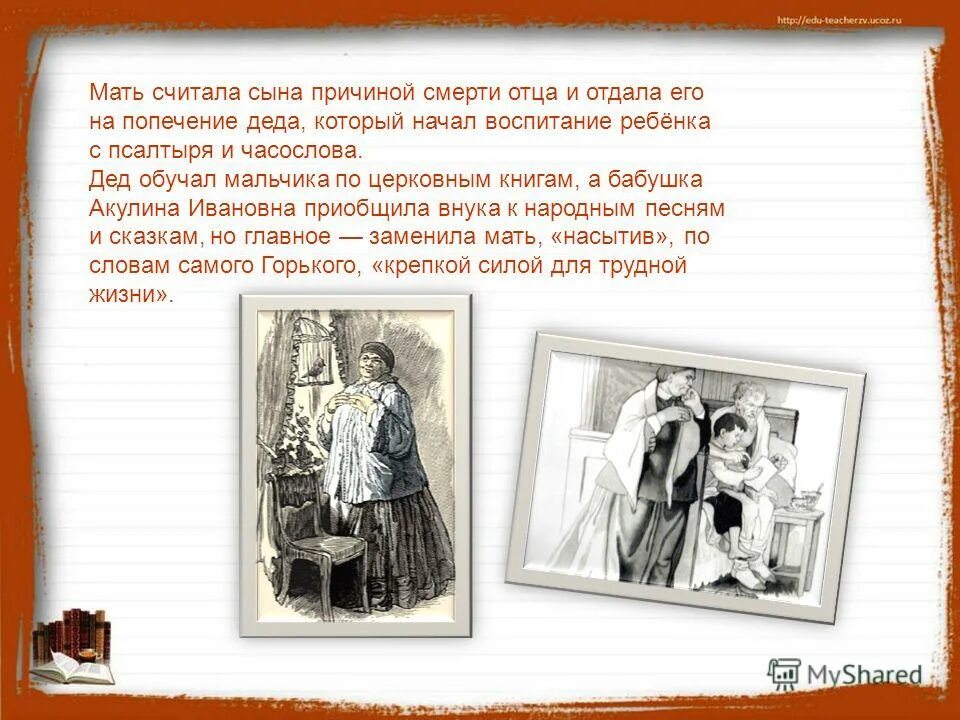 http://edu-teacherzv.ucoz.ru

Мать считала сына причиной смерти отца и отдала его на попечение деда, который начал воспитание ребёнка с псалтыря и часослова.
Дед обучал мальчика по церковным книгам, а бабушка Акулина Ивановна приобщила внука к народным песням и сказкам, но главное — заменила мать, «насытив», по словам самого Горького, «крепкой силой для трудной жизни».

MyShared